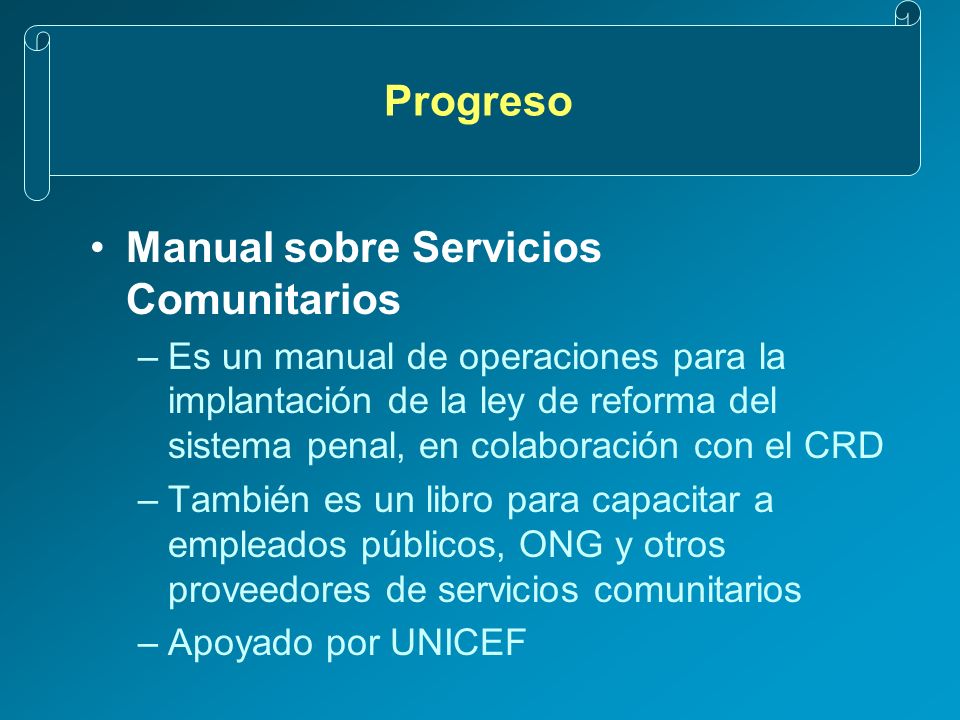 Progreso

• Manual sobre Servicios Comunitarios
– Es un manual de operaciones para la implantación de la ley de reforma del sistema penal, en colaboración con el CRD
– También es un libro para capacitar a empleados públicos, ONG y otros proveedores de servicios comunitarios
– Apoyado por UNICEF